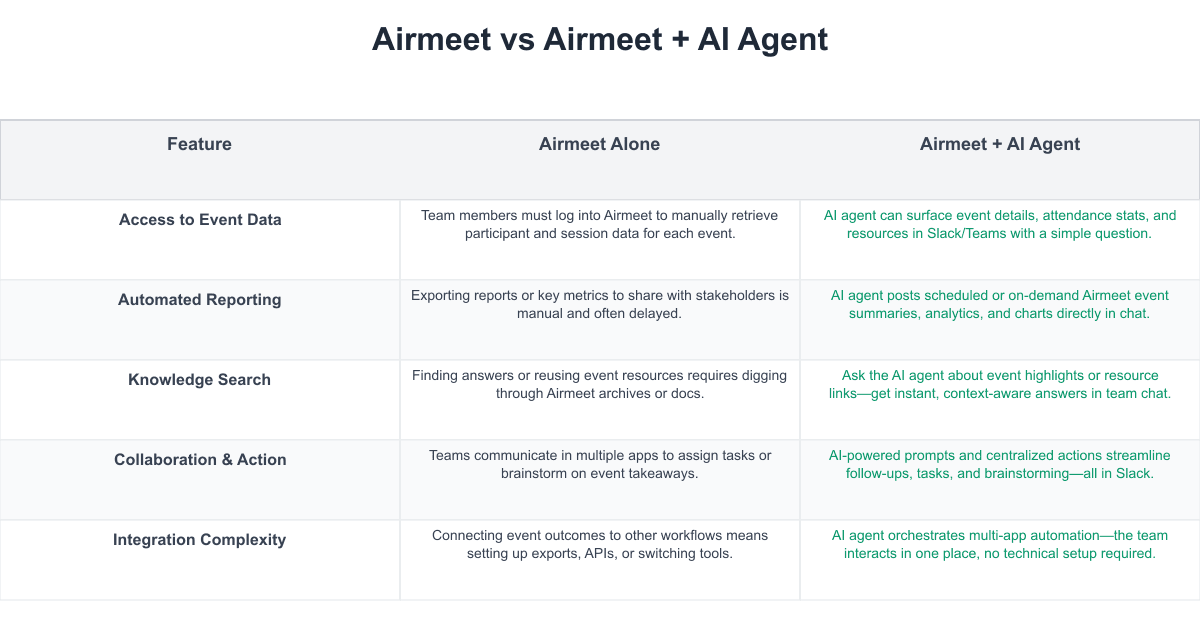 Airmeet vs Airmeet + AI Agent

| Feature | Airmeet Alone | Airmeet + AI Agent |
|---|---|---|
| Access to Event Data | Team members must log into Airmeet to manually retrieve participant and session data for each event. | AI agent can surface event details, attendance stats, and resources in Slack/Teams with a simple question. |
| Automated Reporting | Exporting reports or key metrics to share with stakeholders is manual and often delayed. | AI agent posts scheduled or on-demand Airmeet event summaries, analytics, and charts directly in chat. |
| Knowledge Search | Finding answers or reusing event resources requires digging through Airmeet archives or docs. | Ask the AI agent about event highlights or resource links—get instant, context-aware answers in team chat. |
| Collaboration & Action | Teams communicate in multiple apps to assign tasks or brainstorm on event takeaways. | AI-powered prompts and centralized actions streamline follow-ups, tasks, and brainstorming—all in Slack. |
| Integration Complexity | Connecting event outcomes to other workflows means setting up exports, APIs, or switching tools. | AI agent orchestrates multi-app automation—the team interacts in one place, no technical setup required. |